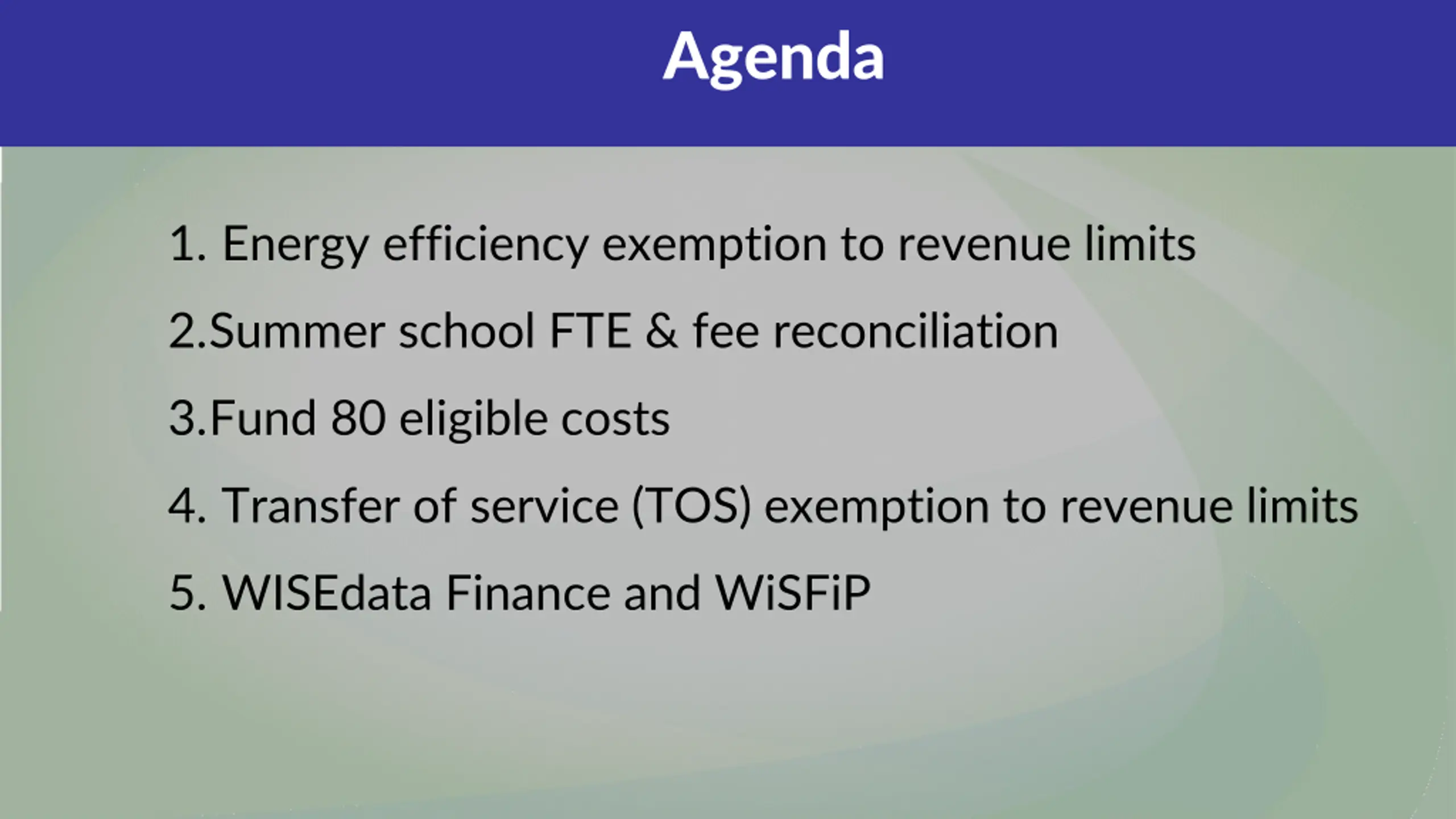 Agenda

1. Energy efficiency exemption to revenue limits

2.Summer school FTE & fee reconciliation

3.Fund 80 eligible costs

4. Transfer of service (TOS) exemption to revenue limits

5. WISEdata Finance and WiSFiP